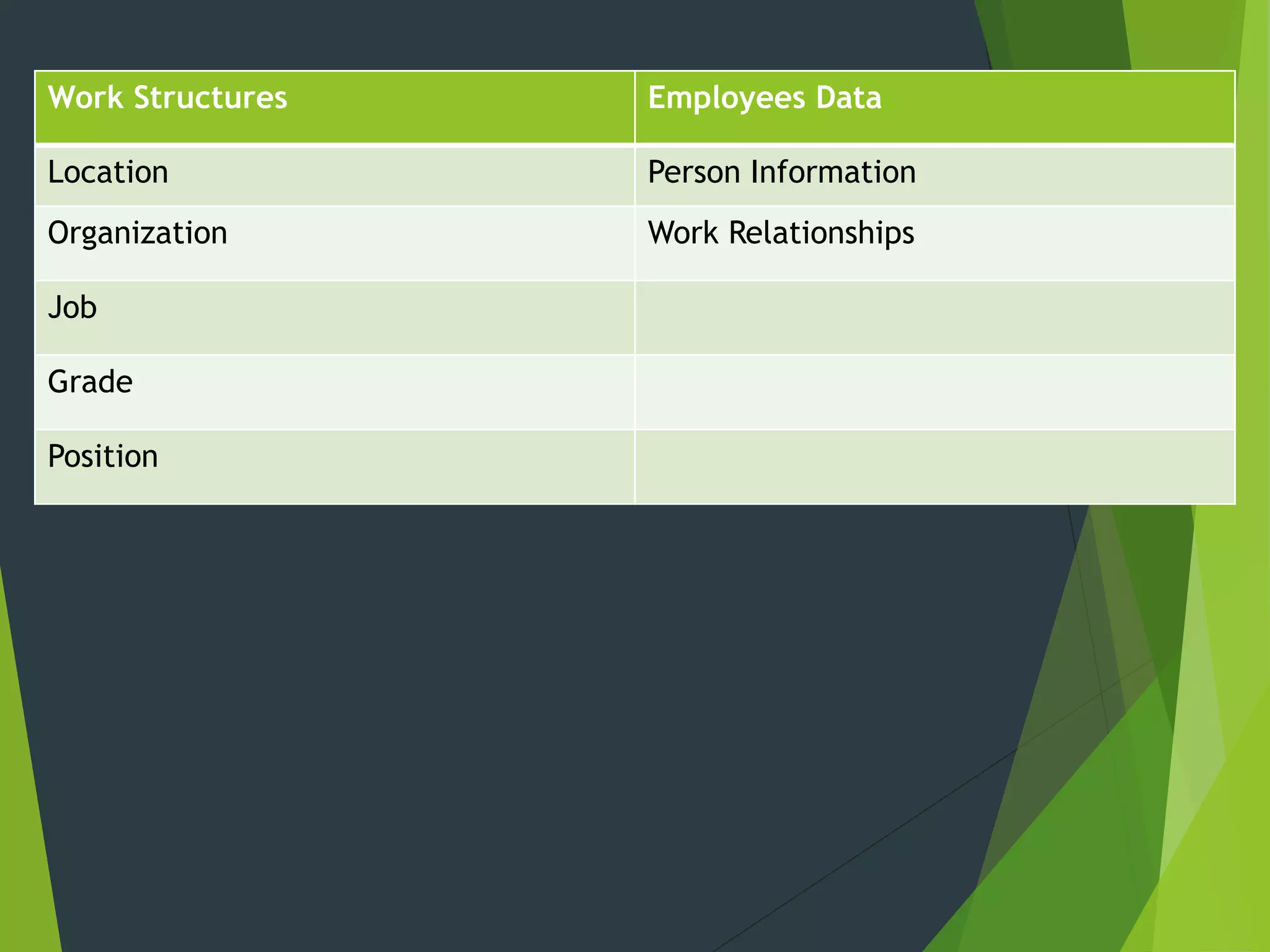 | Work Structures | Employees Data |
|---|---|
| Location | Person Information |
| Organization | Work Relationships |
| Job | |
| Grade | |
| Position | |